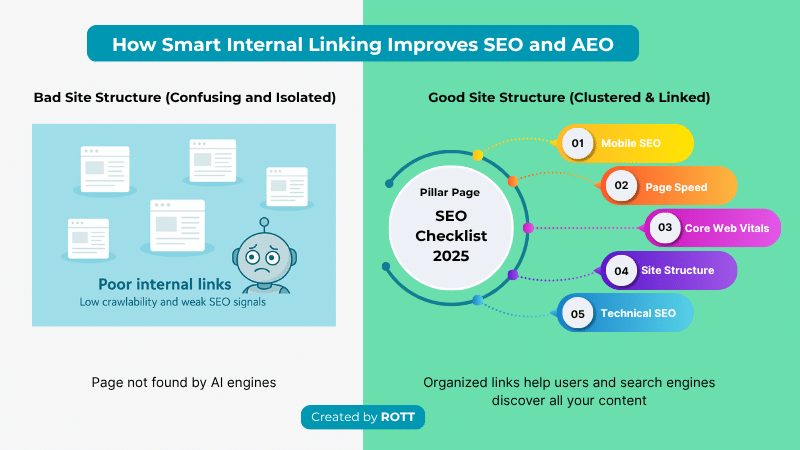 How Smart Internal Linking Improves SEO and AEO

Bad Site Structure (Confusing and Isolated)

Poor internal links
Low crawlability and weak SEO signals

Page not found by AI engines

Good Site Structure (Clustered & Linked)

Pillar Page
SEO Checklist 2025

01 Mobile SEO
02 Page Speed
03 Core Web Vitals
04 Site Structure
05 Technical SEO

Organized links help users and search engines discover all your content

Created by ROTT